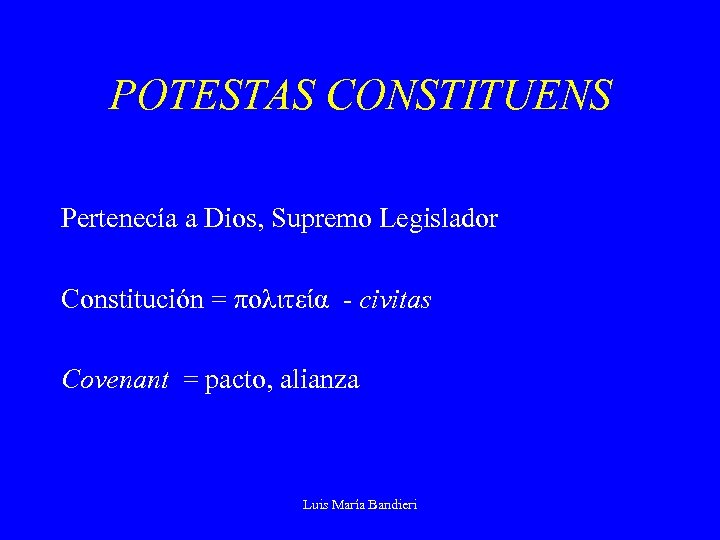 POTESTAS CONSTITUENS

Pertenecía a Dios, Supremo Legislador

Constitución = πολιτεία - civitas

Covenant = pacto, alianza

Luis María Bandieri